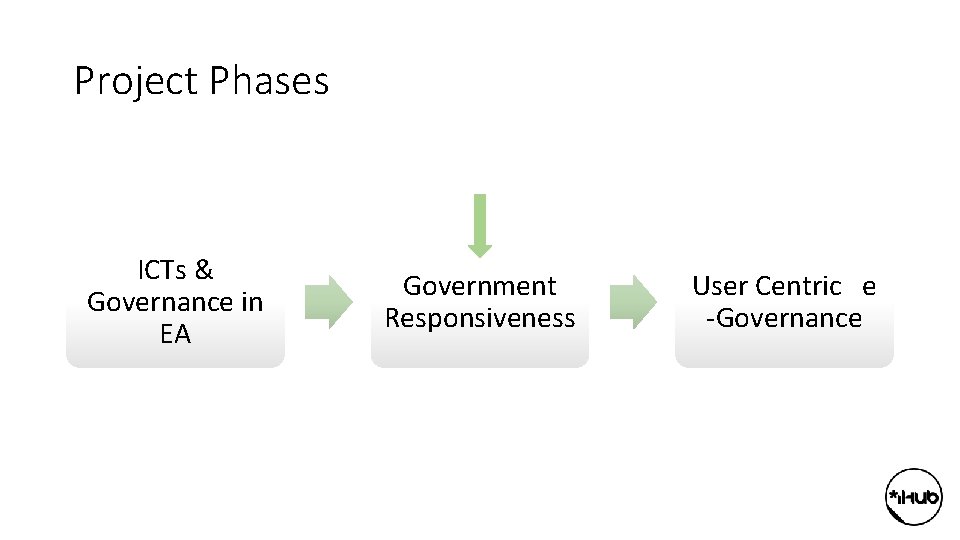 Project Phases

ICTs & Governance in EA

Government Responsiveness

User Centric e -Governance

*iHub